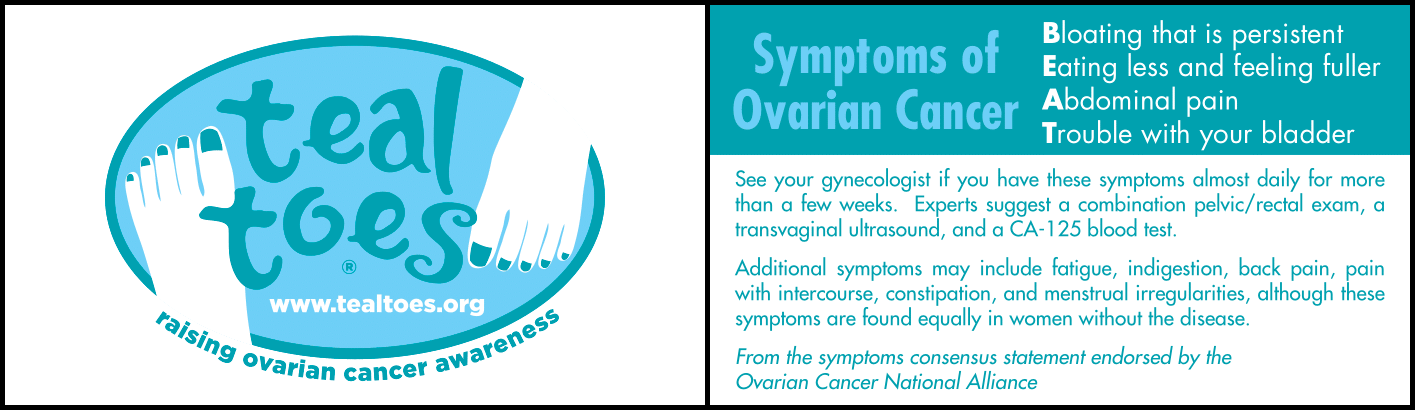 teal toes
®
www.tealtoes.org
raising ovarian cancer awareness

Symptoms of Ovarian Cancer

Bloating that is persistent
Eating less and feeling fuller
Abdominal pain
Trouble with your bladder

See your gynecologist if you have these symptoms almost daily for more than a few weeks. Experts suggest a combination pelvic/rectal exam, a transvaginal ultrasound, and a CA-125 blood test.

Additional symptoms may include fatigue, indigestion, back pain, pain with intercourse, constipation, and menstrual irregularities, although these symptoms are found equally in women without the disease.

From the symptoms consensus statement endorsed by the Ovarian Cancer National Alliance